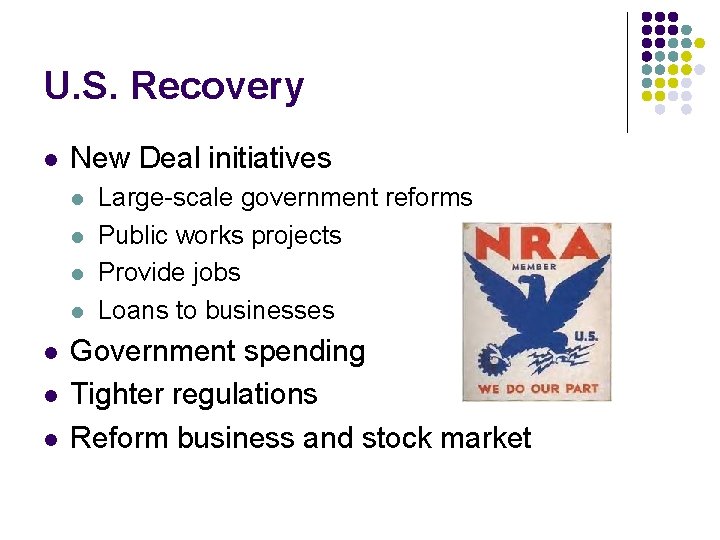 U.S. Recovery

• New Deal initiatives
• Large-scale government reforms
• Public works projects
• Provide jobs
• Loans to businesses
• Government spending
• Tighter regulations
• Reform business and stock market

NRA
MEMBER
U.S.
WE DO OUR PART